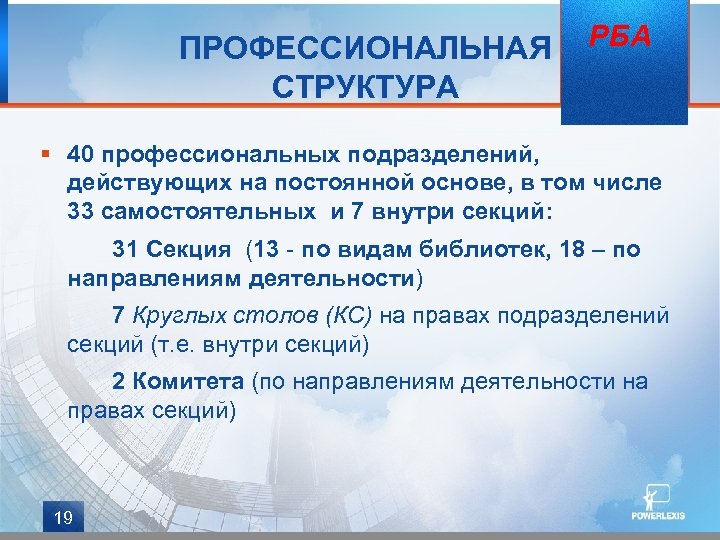 ПРОФЕССИОНАЛЬНАЯ СТРУКТУРА

РБА

▪ 40 профессиональных подразделений, действующих на постоянной основе, в том числе 33 самостоятельных и 7 внутри секций:

31 Секция (13 - по видам библиотек, 18 – по направлениям деятельности)

7 Круглых столов (КС) на правах подразделений секций (т.е. внутри секций)

2 Комитета (по направлениям деятельности на правах секций)

19

POWERLEXIS